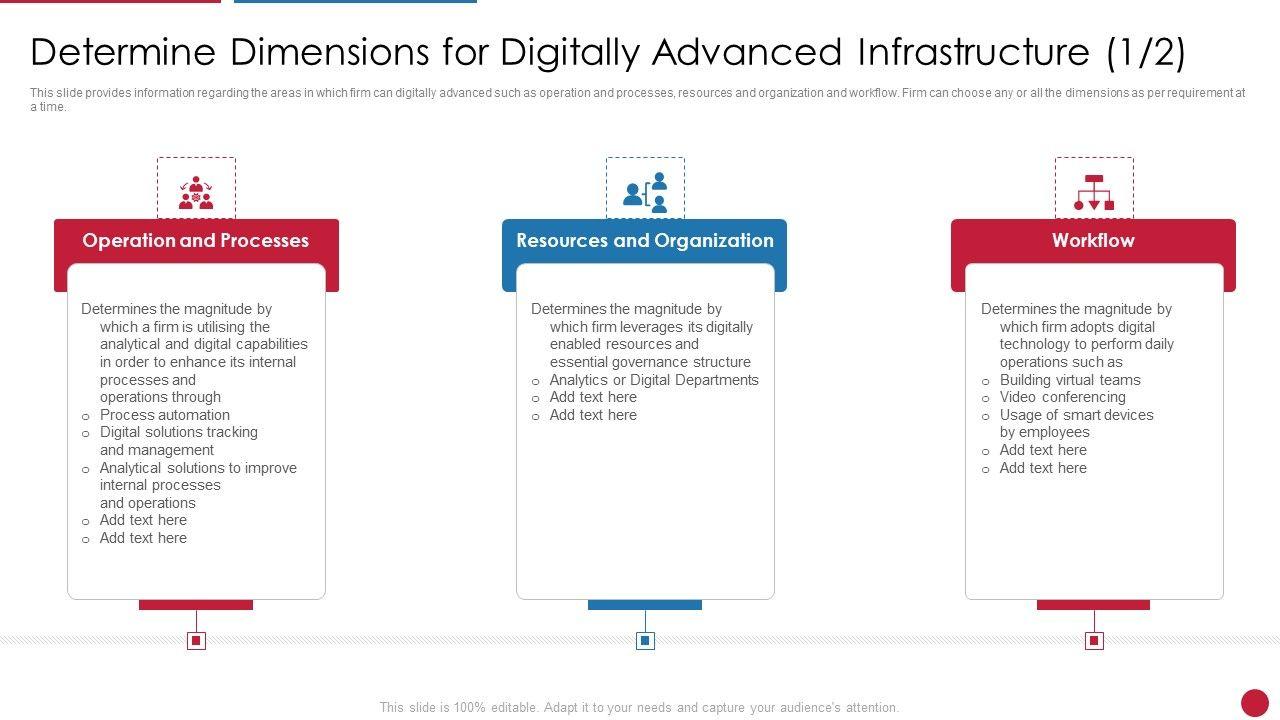 Determine Dimensions for Digitally Advanced Infrastructure (1/2)

This slide provides information regarding the areas in which firm can digitally advanced such as operation and processes, resources and organization and workflow. Firm can choose any or all the dimensions as per requirement at a time.

Operation and Processes

Determines the magnitude by which a firm is utilising the analytical and digital capabilities in order to enhance its internal processes and operations through
o Process automation
o Digital solutions tracking and management
o Analytical solutions to improve internal processes and operations
o Add text here
o Add text here

Resources and Organization

Determines the magnitude by which firm leverages its digitally enabled resources and essential governance structure
o Analytics or Digital Departments
o Add text here
o Add text here

Workflow

Determines the magnitude by which firm adopts digital technology to perform daily operations such as
o Building virtual teams
o Video conferencing
o Usage of smart devices by employees
o Add text here
o Add text here

This slide is 100% editable. Adapt it to your needs and capture your audience's attention.